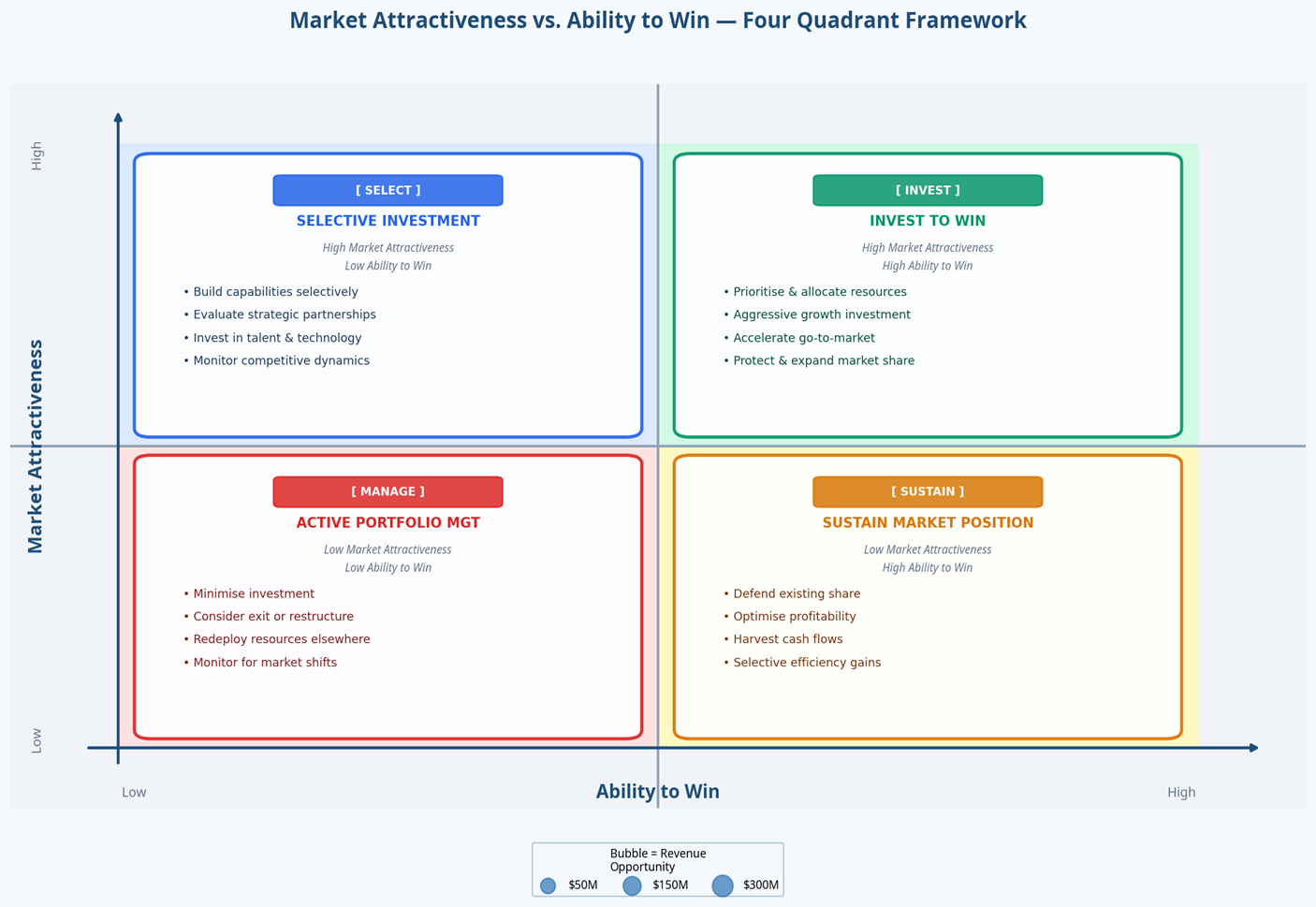 Market Attractiveness vs. Ability to Win — Four Quadrant Framework

High

Market Attractiveness

Low

[ SELECT ]

SELECTIVE INVESTMENT

High Market Attractiveness
Low Ability to Win

• Build capabilities selectively
• Evaluate strategic partnerships
• Invest in talent & technology
• Monitor competitive dynamics

[ INVEST ]

INVEST TO WIN

High Market Attractiveness
High Ability to Win

• Prioritise & allocate resources
• Aggressive growth investment
• Accelerate go-to-market
• Protect & expand market share

[ MANAGE ]

ACTIVE PORTFOLIO MGT

Low Market Attractiveness
Low Ability to Win

• Minimise investment
• Consider exit or restructure
• Redeploy resources elsewhere
• Monitor for market shifts

[ SUSTAIN ]

SUSTAIN MARKET POSITION

Low Market Attractiveness
High Ability to Win

• Defend existing share
• Optimise profitability
• Harvest cash flows
• Selective efficiency gains

Low

Ability to Win

High

Bubble = Revenue Opportunity

$50M $150M $300M